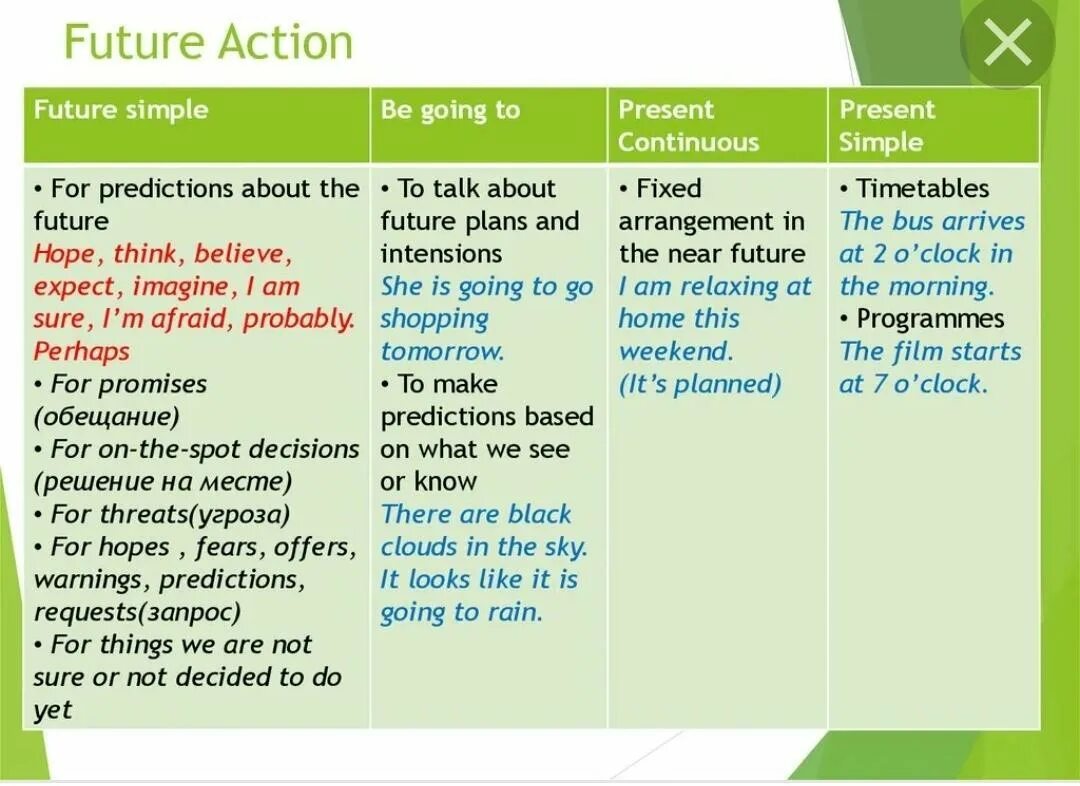 Future Action

| Future simple | Be going to | Present Continuous | Present Simple |
|---|---|---|---|
| • For predictions about the future Hope, think, believe, expect, imagine, I am sure, I'm afraid, probably. Perhaps • For promises (обещание) • For on-the-spot decisions (решение на месте) • For threats(угроза) • For hopes , fears, offers, warnings, predictions, requests(запрос) • For things we are not sure or not decided to do yet | • To talk about future plans and intensions She is going to go shopping tomorrow. • To make predictions based on what we see or know There are black clouds in the sky. It looks like it is going to rain. | • Fixed arrangement in the near future I am relaxing at home this weekend. (It's planned) | • Timetables The bus arrives at 2 o'clock in the morning. • Programmes The film starts at 7 o'clock. |